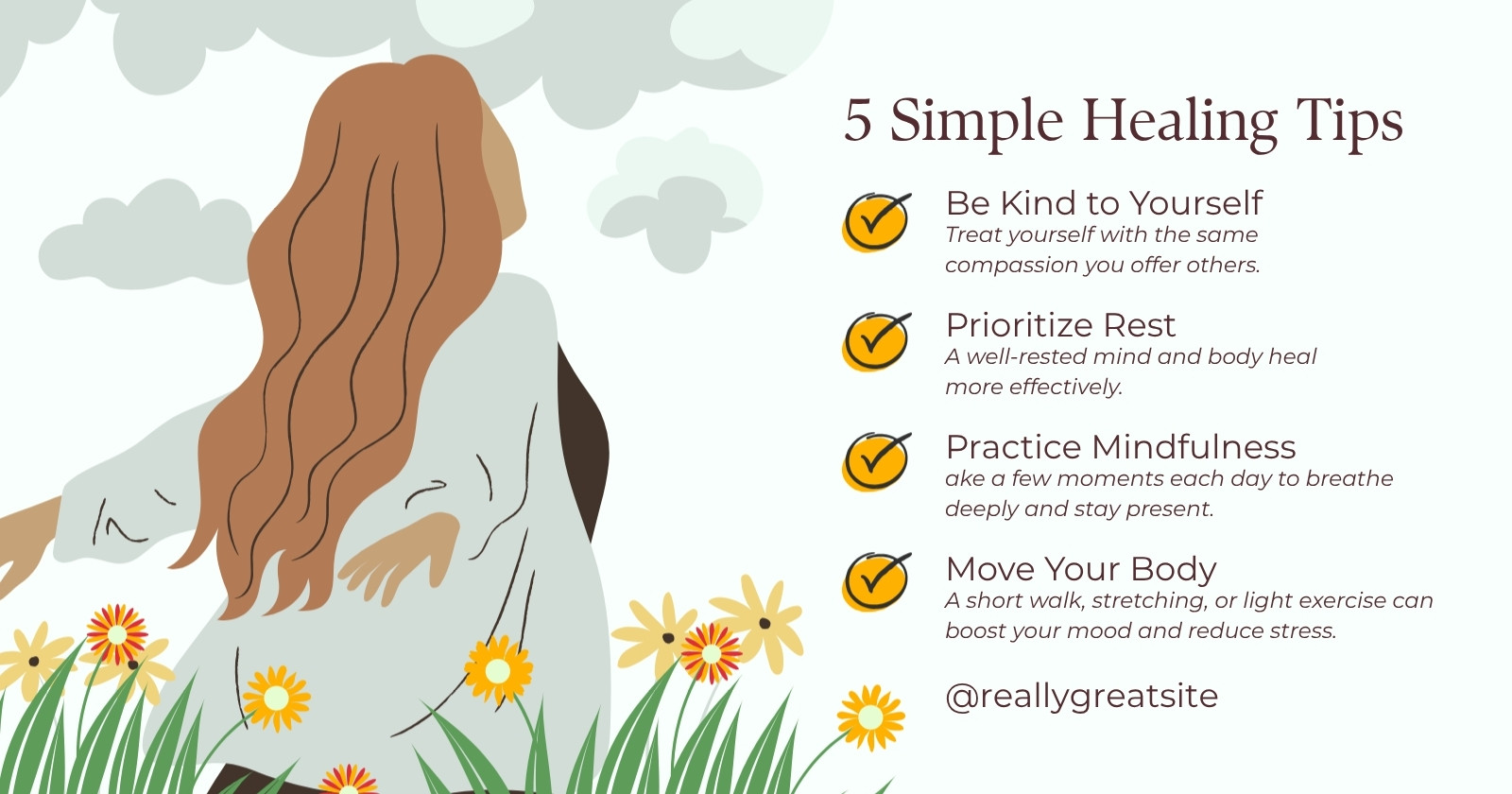 5 Simple Healing Tips

Be Kind to Yourself
Treat yourself with the same compassion you offer others.

Prioritize Rest
A well-rested mind and body heal more effectively.

Practice Mindfulness
ake a few moments each day to breathe deeply and stay present.

Move Your Body
A short walk, stretching, or light exercise can boost your mood and reduce stress.

@reallygreatsite